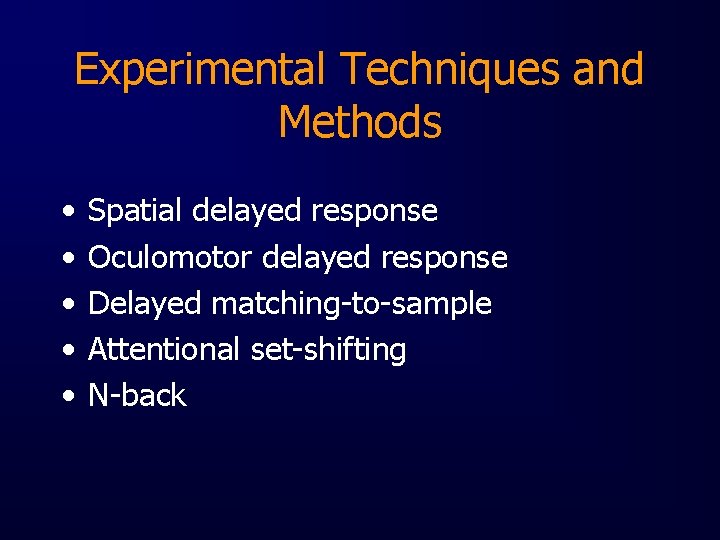 Experimental Techniques and Methods

• Spatial delayed response
• Oculomotor delayed response
• Delayed matching-to-sample
• Attentional set-shifting
• N-back